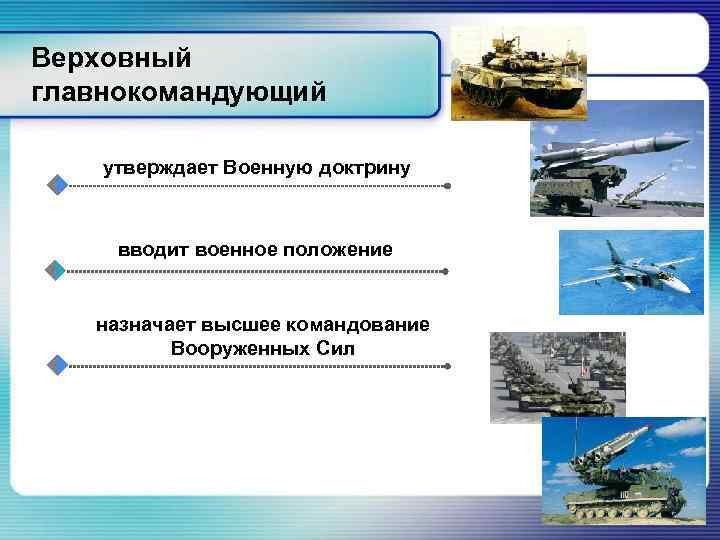 Верховный главнокомандующий

утверждает Военную доктрину

вводит военное положение

назначает высшее командование Вооруженных Сил